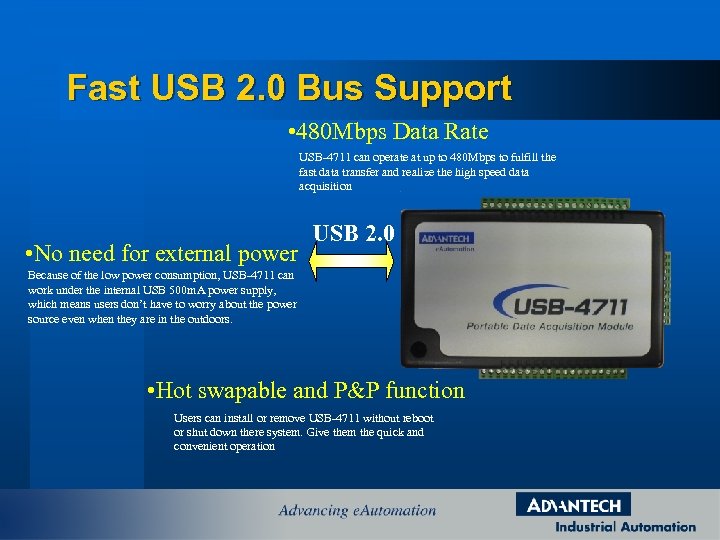 Fast USB 2.0 Bus Support

•480Mbps Data Rate

USB-4711 can operate at up to 480Mbps to fulfill the fast data transfer and realize the high speed data acquisition

USB 2.0

•No need for external power

Because of the low power consumption, USB-4711 can work under the internal USB 500mA power supply, which means users don't have to worry about the power source even when they are in the outdoors.

ADVANTECH
eAutomation

USB-4711
Portable Data Acquisition Module

•Hot swapable and P&P function

Users can install or remove USB-4711 without reboot or shut down there system. Give them the quick and convenient operation

Advancing eAutomation

ADVANTECH
Industrial Automation